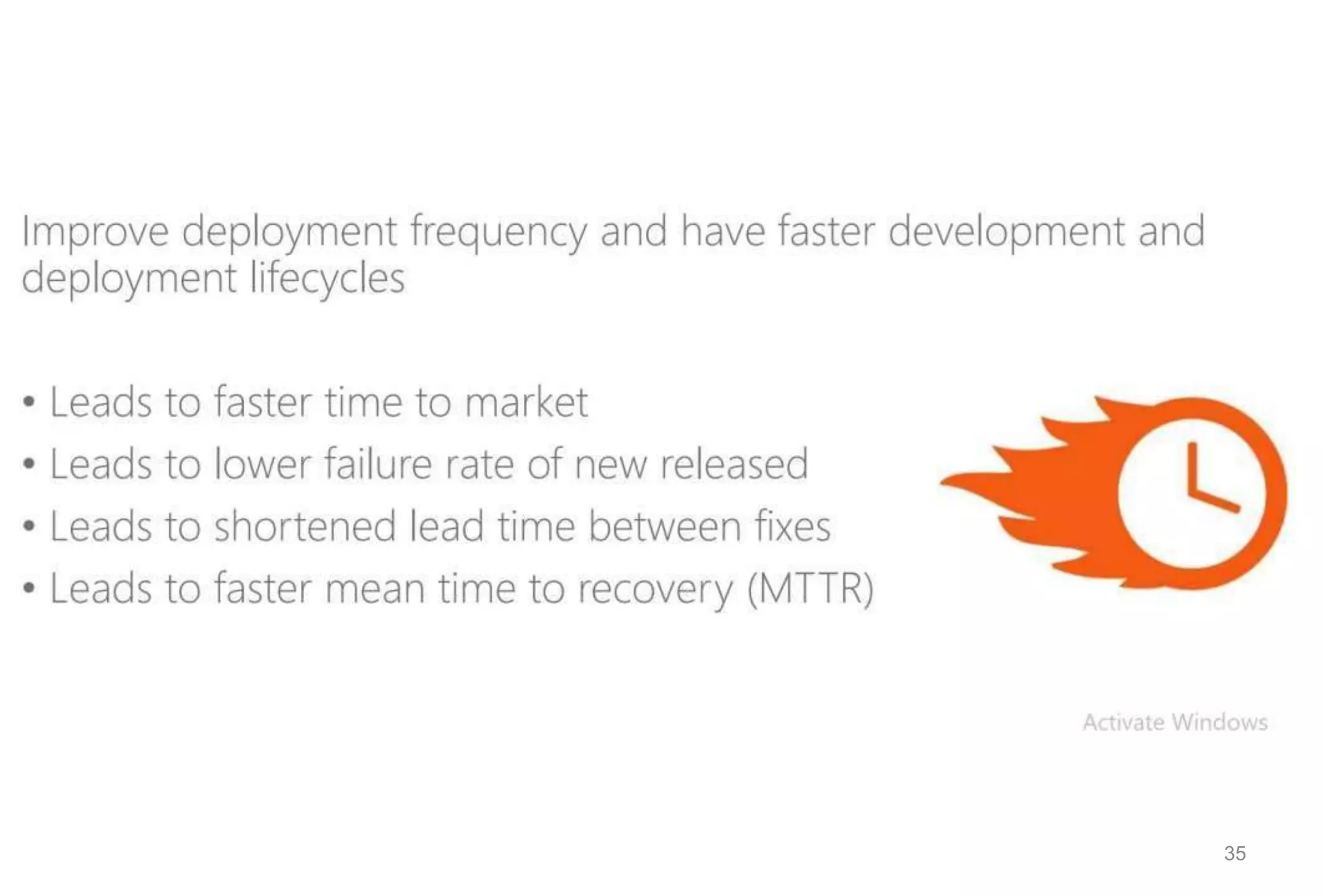 Improve deployment frequency and have faster development and deployment lifecycles

• Leads to faster time to market
• Leads to lower failure rate of new released
• Leads to shortened lead time between fixes
• Leads to faster mean time to recovery (MTTR)

Activate Windows

35